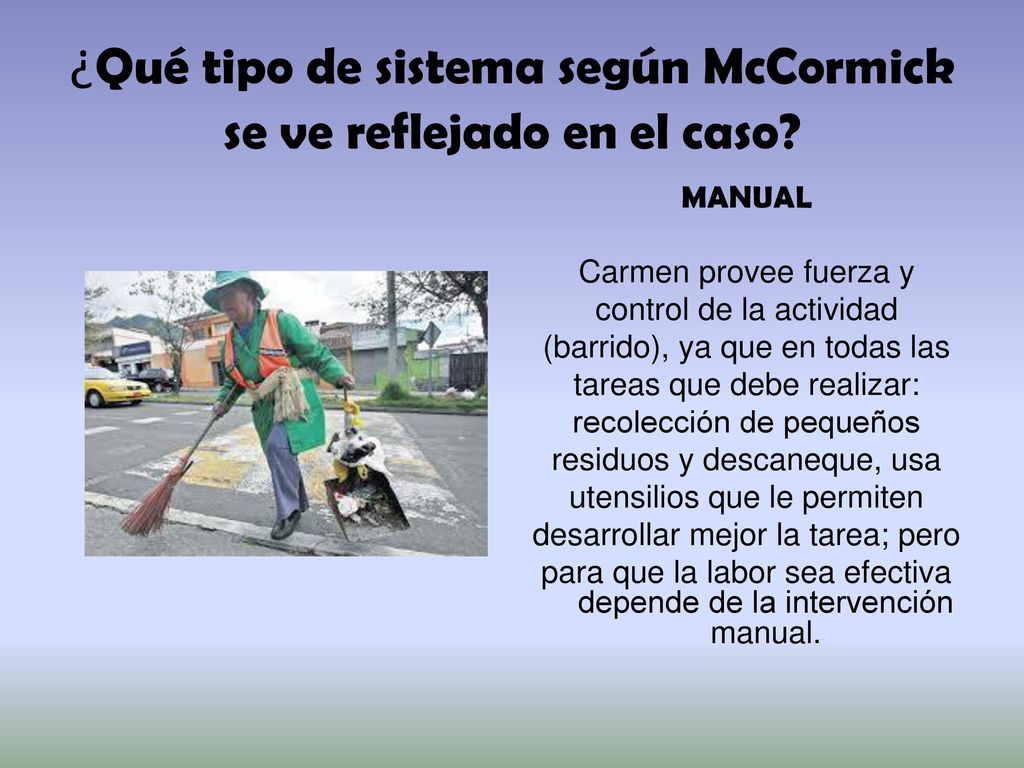 ¿Qué tipo de sistema según McCormick se ve reflejado en el caso?

MANUAL

Carmen provee fuerza y control de la actividad (barrido), ya que en todas las tareas que debe realizar: recolección de pequeños residuos y descaneque, usa utensilios que le permiten desarrollar mejor la tarea; pero para que la labor sea efectiva depende de la intervención manual.